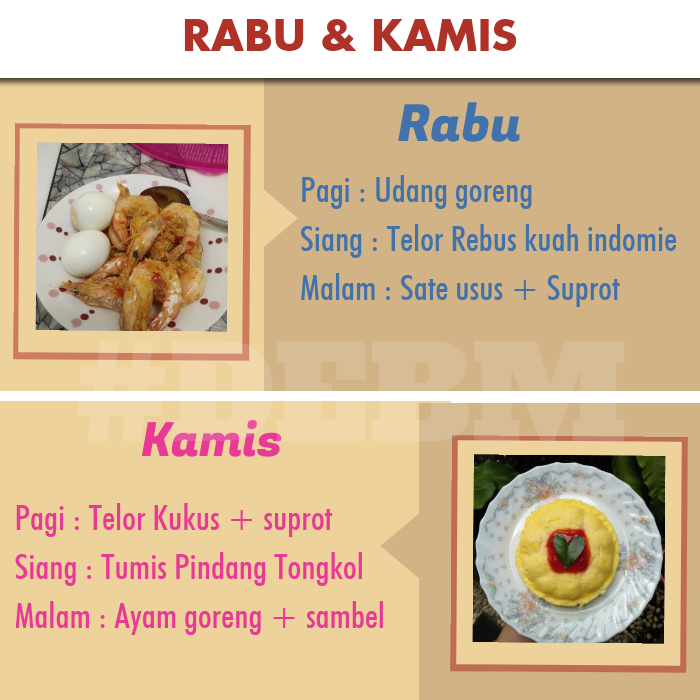 RABU & KAMIS

Rabu

Pagi : Udang goreng

Siang : Telor Rebus kuah indomie

Malam : Sate usus + Suprot

#DEBM

Kamis

Pagi : Telor Kukus + suprot

Siang : Tumis Pindang Tongkol

Malam : Ayam goreng + sambel